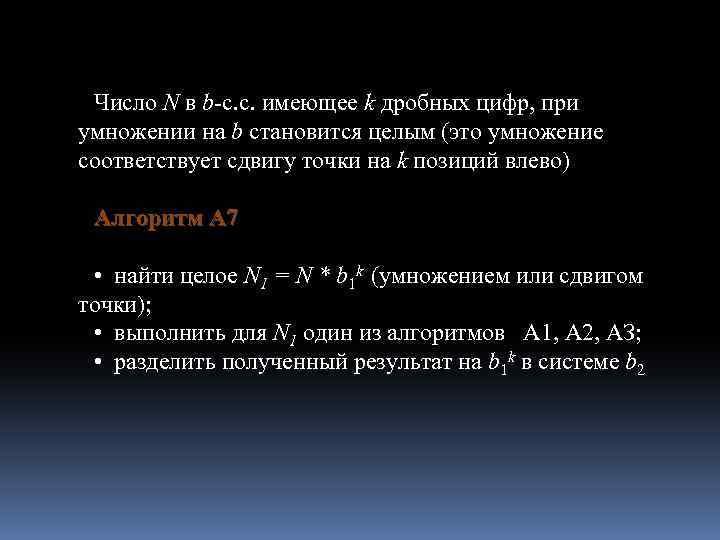 Число $N$ в $b$-с.с. имеющее $k$ дробных цифр, при умножении на $b$ становится целым (это умножение соответствует сдвигу точки на $k$ позиций влево)

Алгоритм А7

• найти целое $N_1 = N * b_1^k$ (умножением или сдвигом точки);
• выполнить для $N_1$ один из алгоритмов А1, А2, А3;
• разделить полученный результат на $b_1^k$ в системе $b_2$